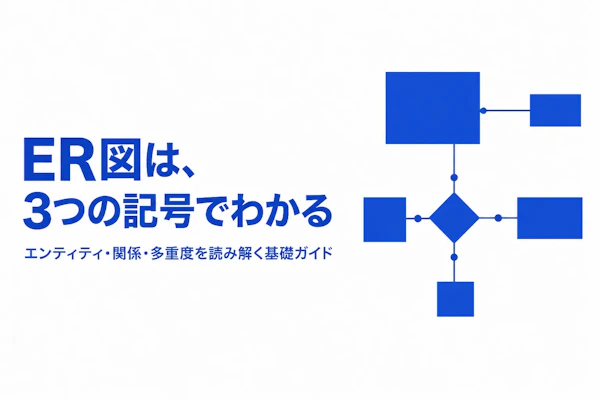 ER図は、
3つの記号でわかる

エンティティ・関係・多重度を読み解く基礎ガイド